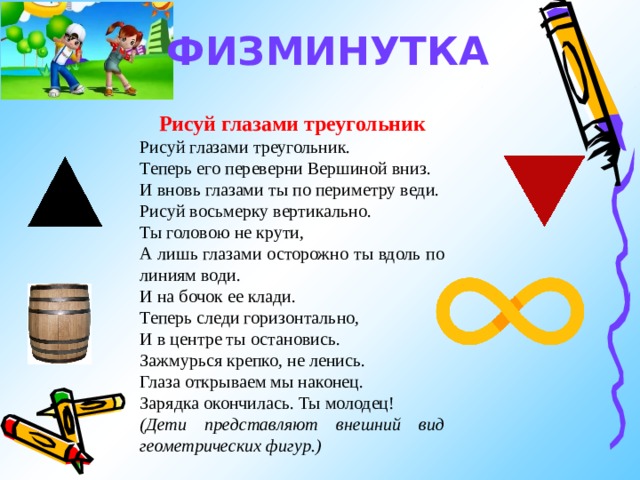 ФИЗМИНУТКА

Рисуй глазами треугольник

Рисуй глазами треугольник.
Теперь его переверни Вершиной вниз.
И вновь глазами ты по периметру веди.
Рисуй восьмерку вертикально.
Ты головою не крути,
А лишь глазами осторожно ты вдоль по линиям води.
И на бочок ее клади.
Теперь следи горизонтально,
И в центре ты остановись.
Зажмурься крепко, не ленись.
Глаза открываем мы наконец.
Зарядка окончилась. Ты молодец!
(Дети представляют внешний вид геометрических фигур.)